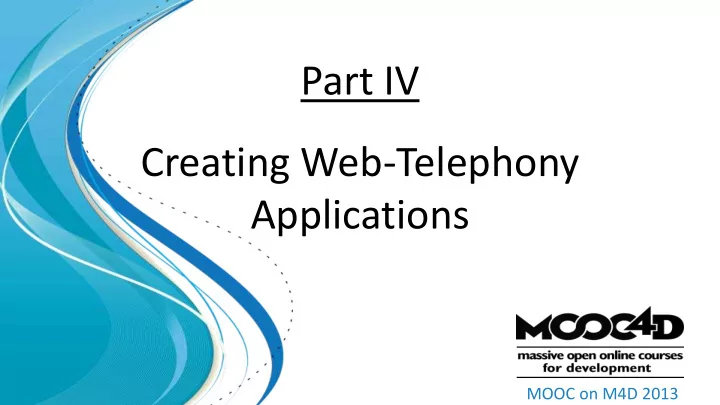 Part IV

Creating Web-Telephony Applications

MOOC4D
massive open online courses for development

MOOC on M4D 2013